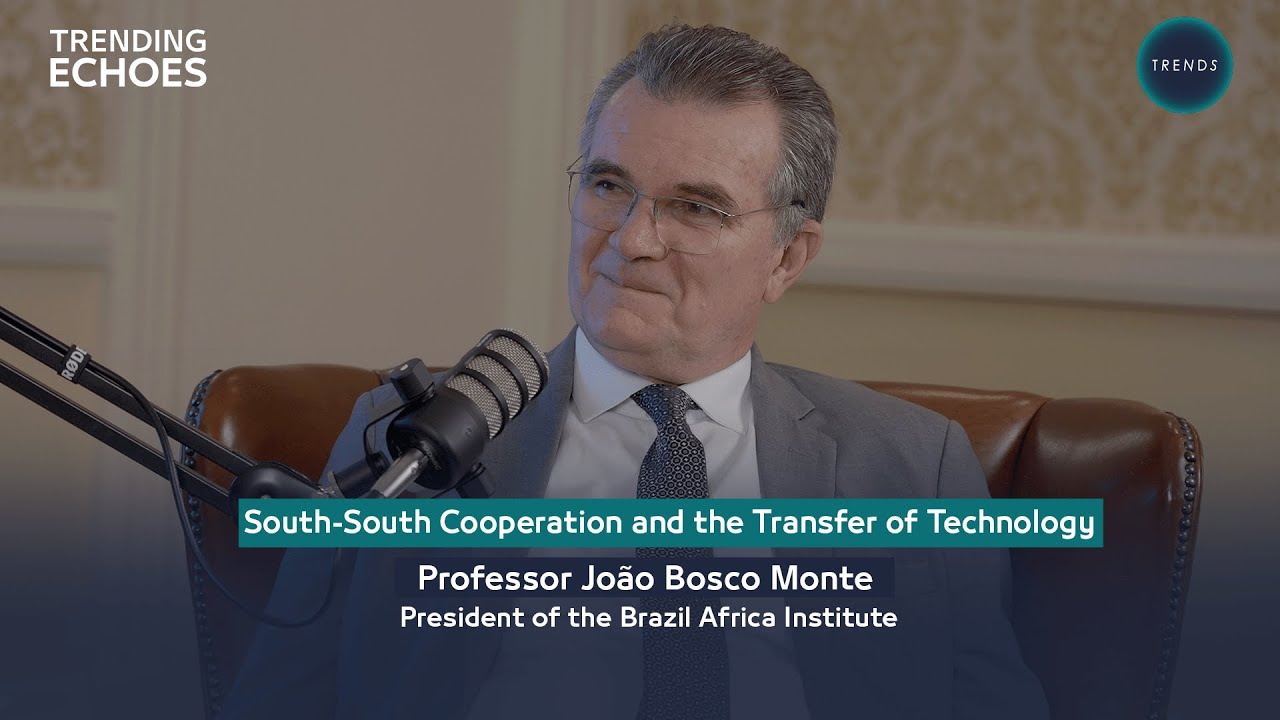 TRENDING ECHOES

TRENDS

RØDE

South-South Cooperation and the Transfer of Technology

Professor João Bosco Monte

President of the Brazil Africa Institute